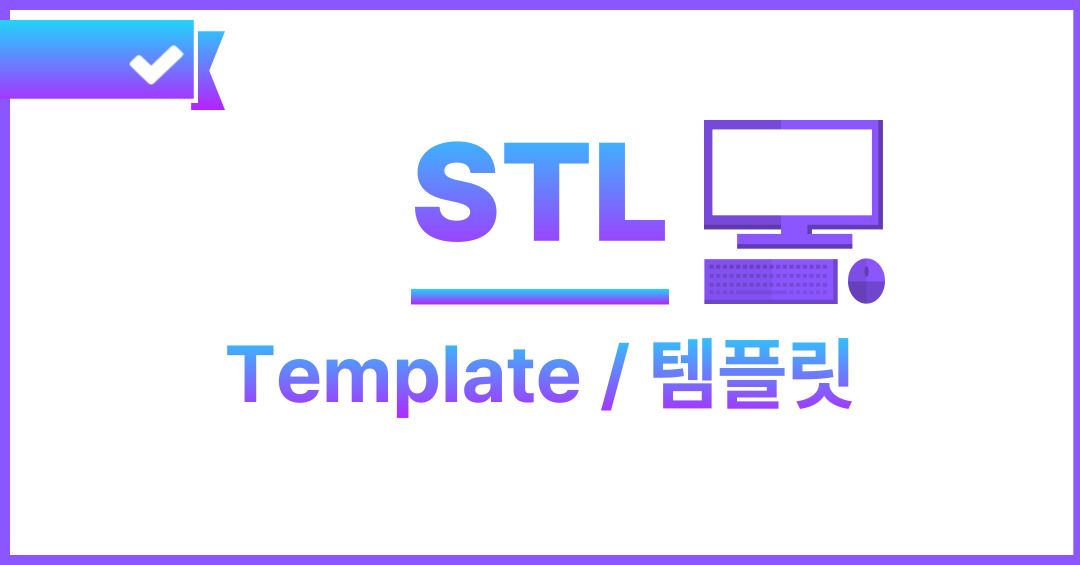 STL

Template / 템플릿